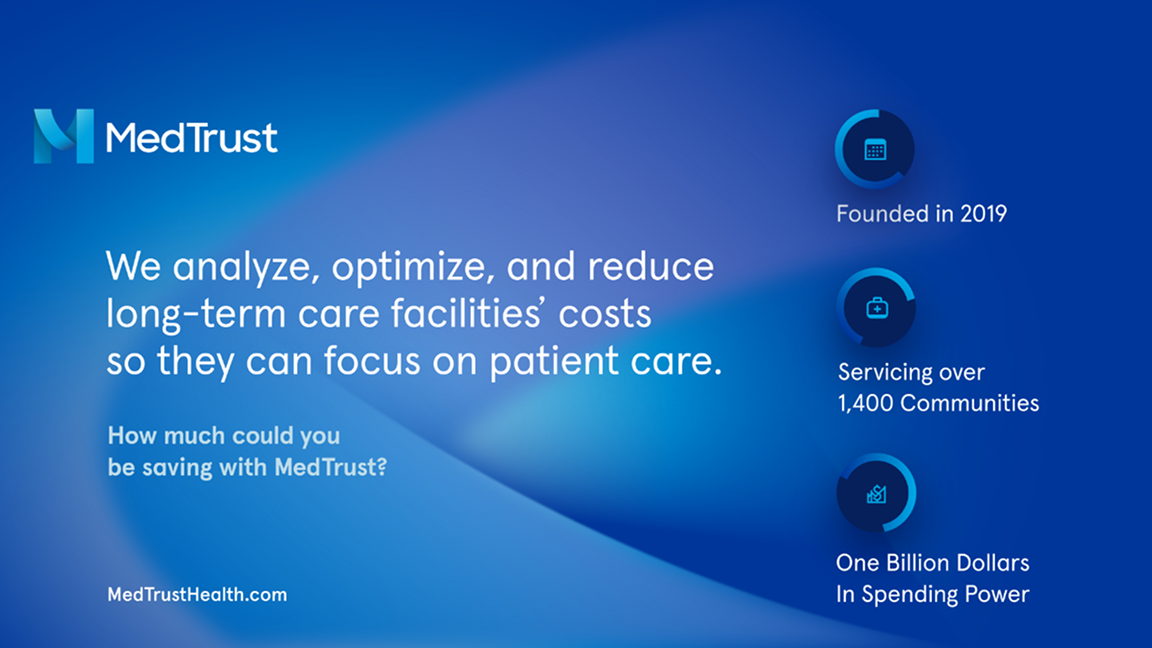 MedTrust

We analyze, optimize, and reduce long-term care facilities' costs so they can focus on patient care.

How much could you be saving with MedTrust?

MedTrustHealth.com

Founded in 2019

Servicing over 1,400 Communities

One Billion Dollars In Spending Power